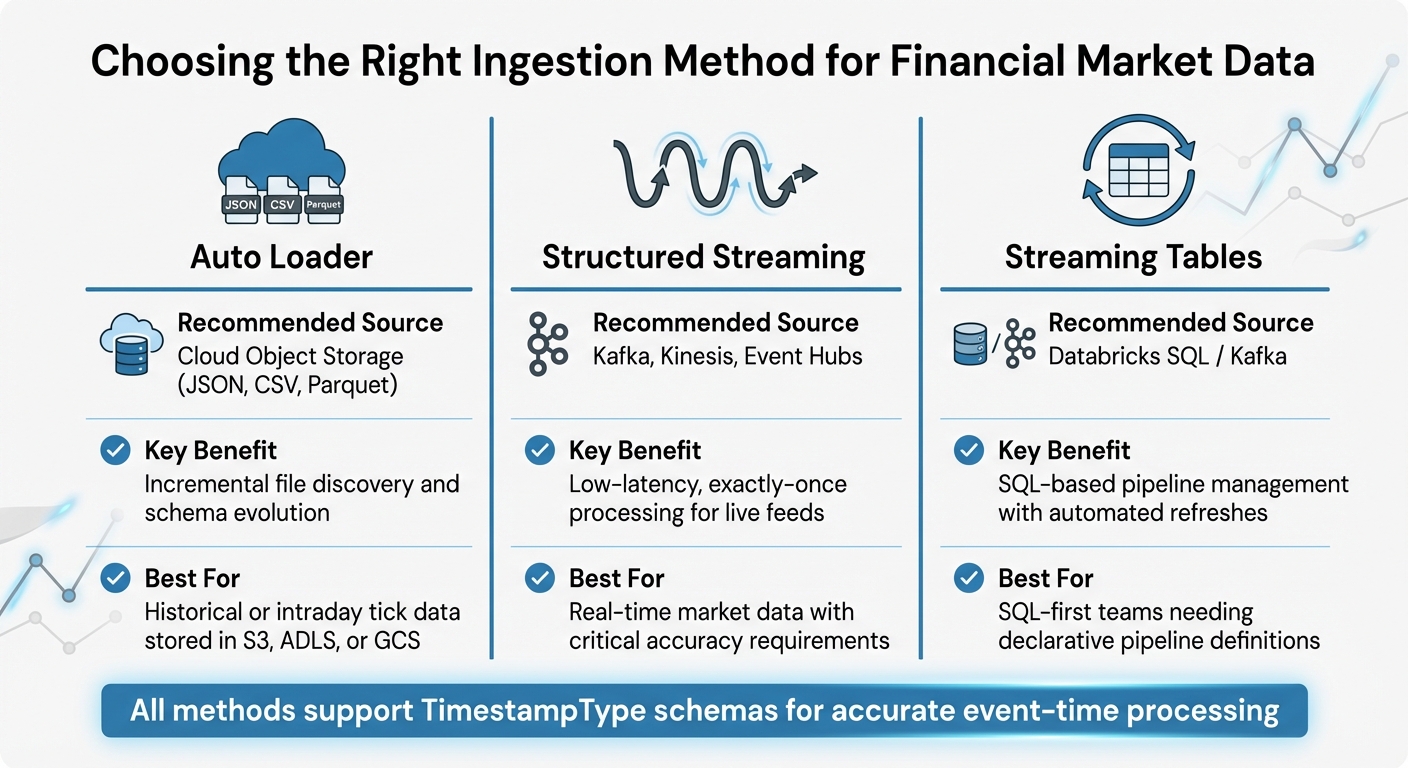 Choosing the Right Ingestion Method for Financial Market Data

JSON CSV Parquet

Auto Loader

Recommended Source
Cloud Object Storage (JSON, CSV, Parquet)

Key Benefit
Incremental file discovery and schema evolution

Best For
Historical or intraday tick data stored in S3, ADLS, or GCS

Structured Streaming

Recommended Source
Kafka, Kinesis, Event Hubs

Key Benefit
Low-latency, exactly-once processing for live feeds

Best For
Real-time market data with critical accuracy requirements

Streaming Tables

Recommended Source
Databricks SQL / Kafka

Key Benefit
SQL-based pipeline management with automated refreshes

Best For
SQL-first teams needing declarative pipeline definitions

All methods support TimestampType schemas for accurate event-time processing